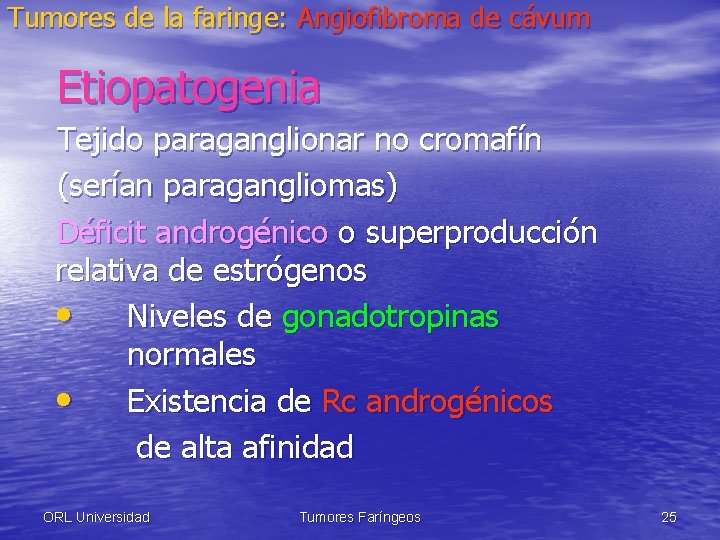 Tumores de la faringe: Angiofibroma de cávum

Etiopatogenia

Tejido paraganglionar no cromafín

(serían paragangliomas)

Déficit androgénico o superproducción relativa de estrógenos

• Niveles de gonadotropinas normales

• Existencia de Rc androgénicos de alta afinidad

ORL Universidad

Tumores Faríngeos

25